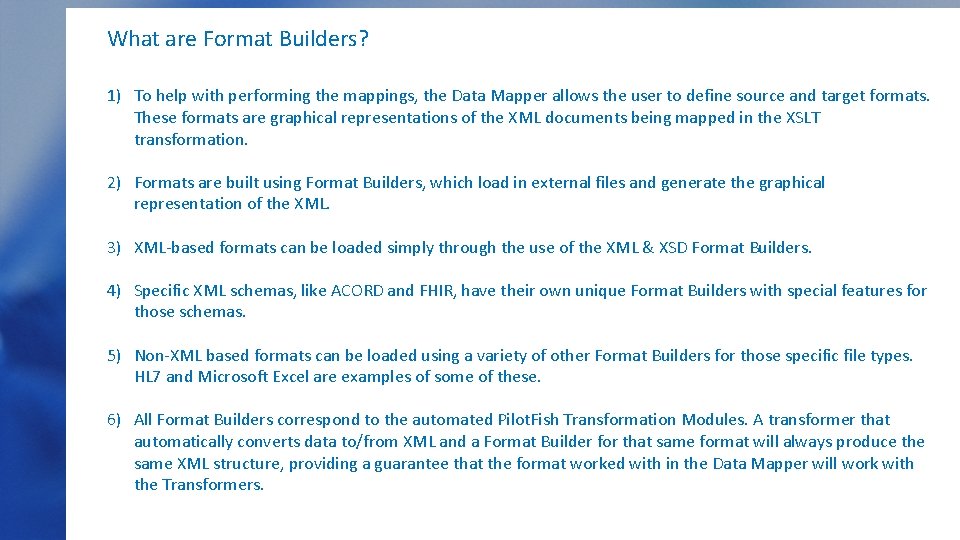 What are Format Builders?

1) To help with performing the mappings, the Data Mapper allows the user to define source and target formats. These formats are graphical representations of the XML documents being mapped in the XSLT transformation.

2) Formats are built using Format Builders, which load in external files and generate the graphical representation of the XML.

3) XML-based formats can be loaded simply through the use of the XML & XSD Format Builders.

4) Specific XML schemas, like ACORD and FHIR, have their own unique Format Builders with special features for those schemas.

5) Non-XML based formats can be loaded using a variety of other Format Builders for those specific file types. HL7 and Microsoft Excel are examples of some of these.

6) All Format Builders correspond to the automated PilotFish Transformation Modules. A transformer that automatically converts data to/from XML and a Format Builder for that same format will always produce the same XML structure, providing a guarantee that the format worked with in the Data Mapper will work with the Transformers.